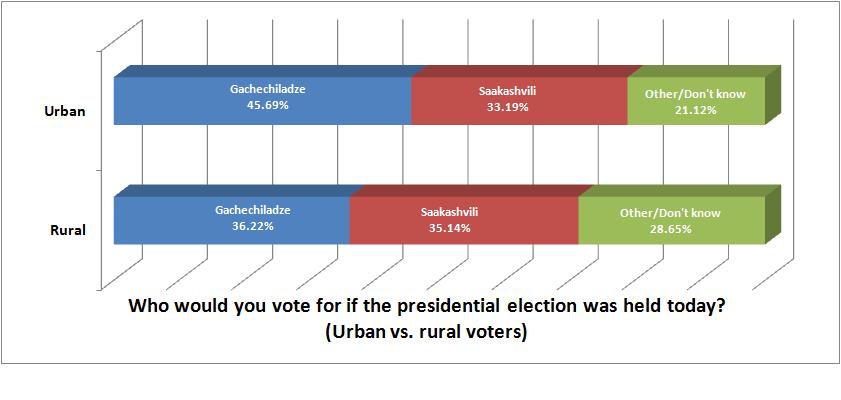 Urban

Gachechiladze
45.69%

Saakashvili
33.19%

Other/Don't know
21.12%

Rural

Gachechiladze
36.22%

Saakashvili
35.14%

Other/Don't know
28.65%

Who would you vote for if the presidential election was held today?
(Urban vs. rural voters)